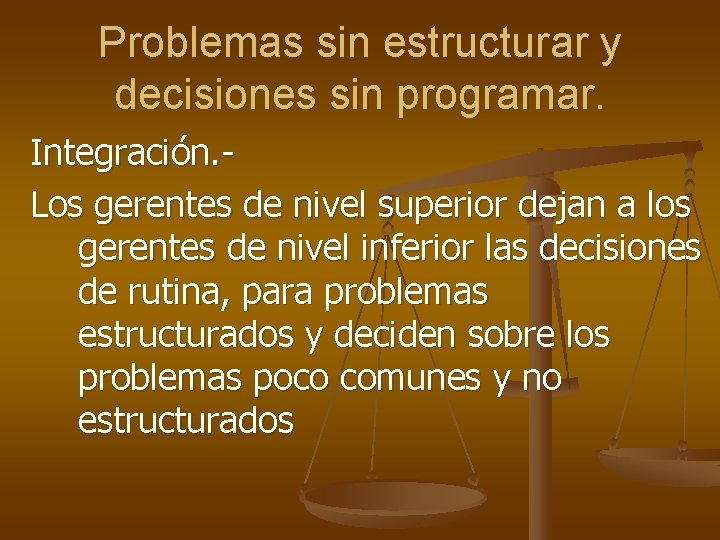 Problemas sin estructurar y decisiones sin programar.

Integración.-

Los gerentes de nivel superior dejan a los gerentes de nivel inferior las decisiones de rutina, para problemas estructurados y deciden sobre los problemas poco comunes y no estructurados